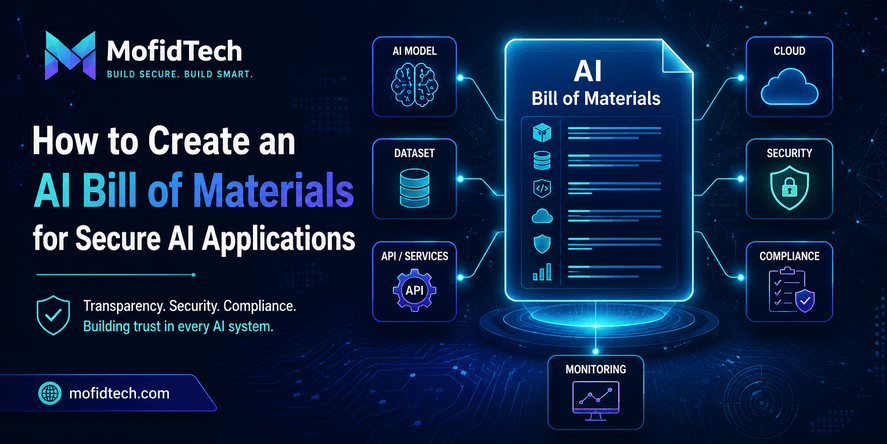 MofidTech
BUILD SECURE. BUILD SMART.

How to Create an AI Bill of Materials for Secure AI Applications

Transparency. Security. Compliance.
Building trust in every AI system.

mofidtech.com

AI MODEL

DATASET

API / SERVICES

API

AI
Bill of Materials

CLOUD

SECURITY

COMPLIANCE

MONITORING